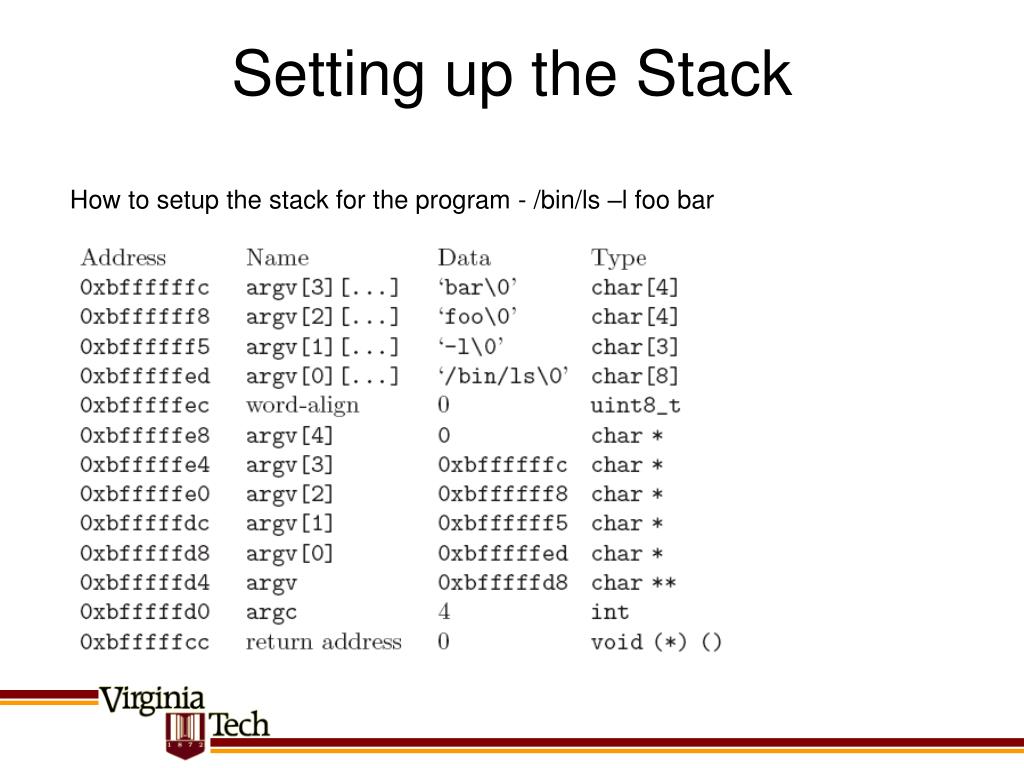 Setting up the Stack

How to setup the stack for the program - /bin/ls –l foo bar

| Address | Name | Data | Type |
|---|---|---|---|
| 0xbffffffc | argv[3][...] | ‘bar\0’ | char[4] |
| 0xbffffff8 | argv[2][...] | ‘foo\0’ | char[4] |
| 0xbffffff5 | argv[1][...] | ‘-l\0’ | char[3] |
| 0xbfffffed | argv[0][...] | ‘/bin/ls\0’ | char[8] |
| 0xbfffffec | word-align | 0 | uint8_t |
| 0xbfffffe8 | argv[4] | 0 | char * |
| 0xbfffffe4 | argv[3] | 0xbffffffc | char * |
| 0xbfffffe0 | argv[2] | 0xbffffff8 | char * |
| 0xbfffffdc | argv[1] | 0xbffffff5 | char * |
| 0xbfffffd8 | argv[0] | 0xbfffffed | char * |
| 0xbfffffd4 | argv | 0xbfffffd8 | char ** |
| 0xbfffffd0 | argc | 4 | int |
| 0xbfffffcc | return address | 0 | void (*) () |

Virginia Tech
1872